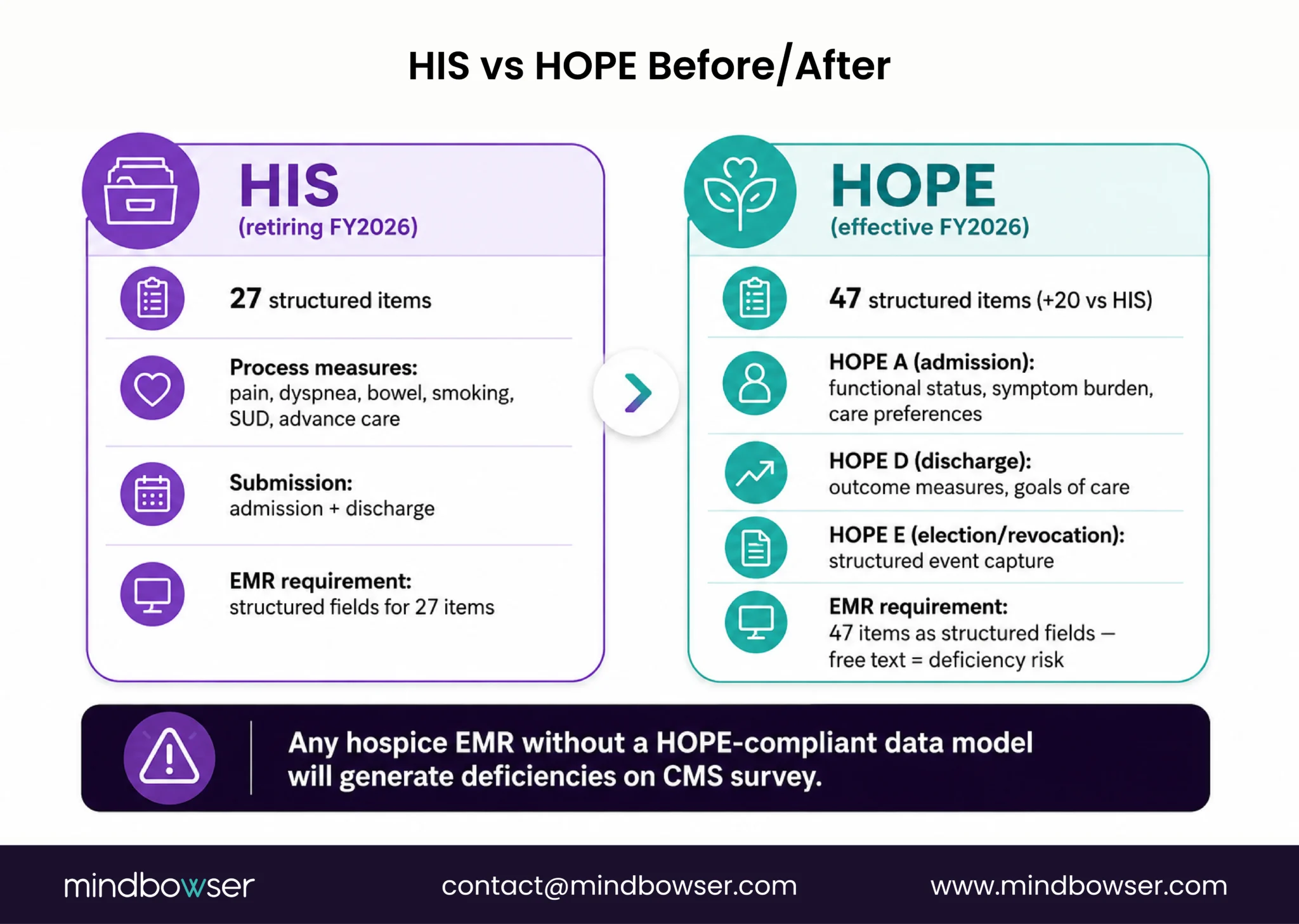 HIS vs HOPE Before/After

HIS
(retiring FY2026)

27 structured items

Process measures:
pain, dyspnea, bowel, smoking, SUD, advance care

Submission:
admission + discharge

EMR requirement:
structured fields for 27 items

HOPE
(effective FY2026)

47 structured items (+20 vs HIS)

HOPE A (admission):
functional status, symptom burden, care preferences

HOPE D (discharge):
outcome measures, goals of care

HOPE E (election/revocation):
structured event capture

EMR requirement:
47 items as structured fields — free text = deficiency risk

Any hospice EMR without a HOPE-compliant data model will generate deficiencies on CMS survey.

mindbowser contact@mindbowser.com www.mindbowser.com